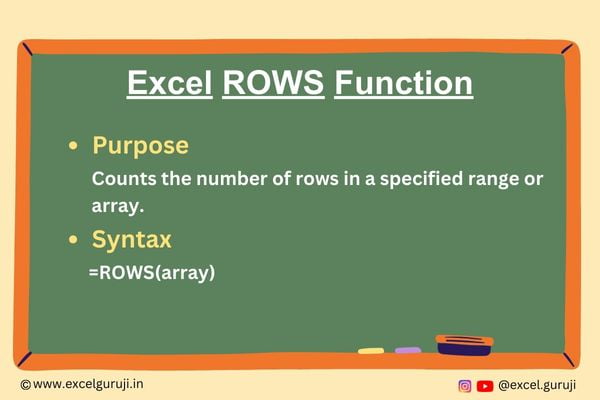 Excel ROWS Function

• Purpose

Counts the number of rows in a specified range or array.

• Syntax

=ROWS(array)

©www.excelguruji.in

@excel.guruji